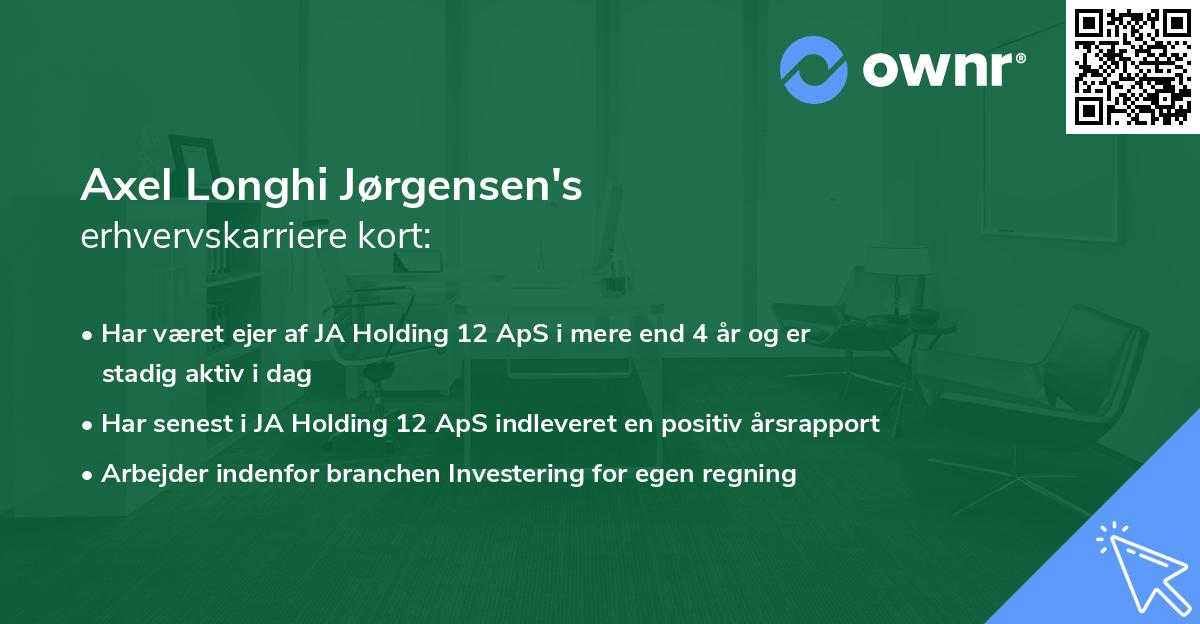 ownr®

Axel Longhi Jørgensen's
erhvervskarriere kort:

• Har været ejer af JA Holding 12 ApS i mere end 4 år og er stadig aktiv i dag
• Har senest i JA Holding 12 ApS indleveret en positiv årsrapport
• Arbejder indenfor branchen Investering for egen regning